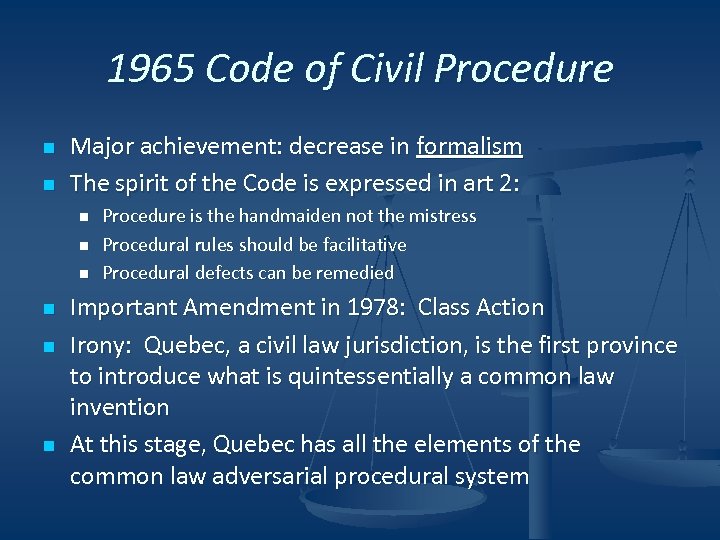 1965 Code of Civil Procedure

- Major achievement: decrease in formalism
- The spirit of the Code is expressed in art 2:
  - Procedure is the handmaiden not the mistress
  - Procedural rules should be facilitative
  - Procedural defects can be remedied
- Important Amendment in 1978: Class Action
- Irony: Quebec, a civil law jurisdiction, is the first province to introduce what is quintessentially a common law invention
- At this stage, Quebec has all the elements of the common law adversarial procedural system